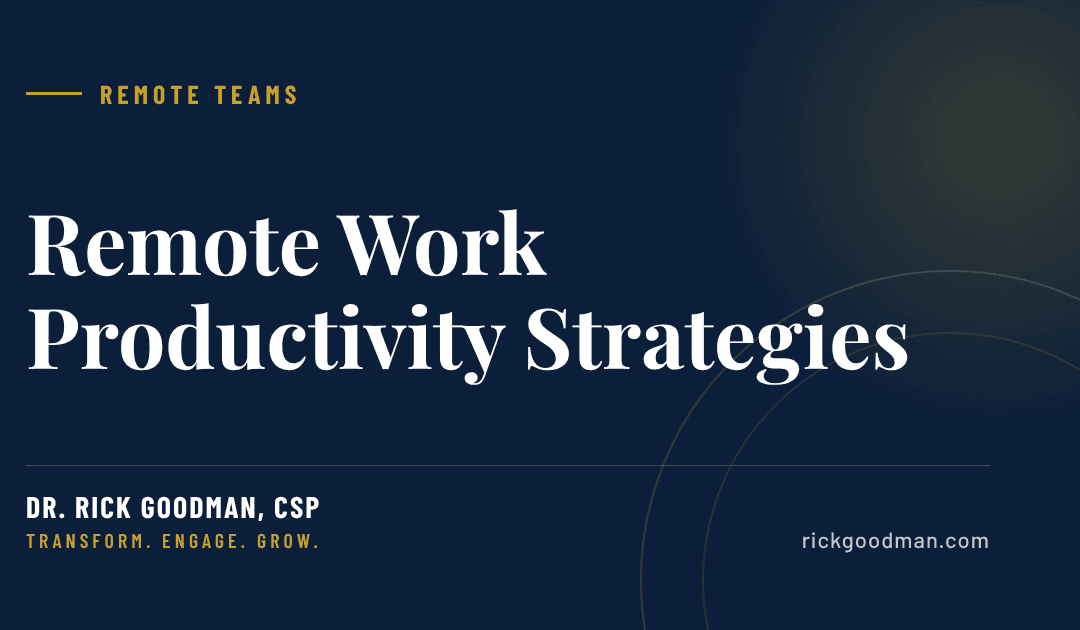 REMOTE TEAMS

Remote Work Productivity Strategies

DR. RICK GOODMAN, CSP
TRANSFORM. ENGAGE. GROW.

rickgoodman.com